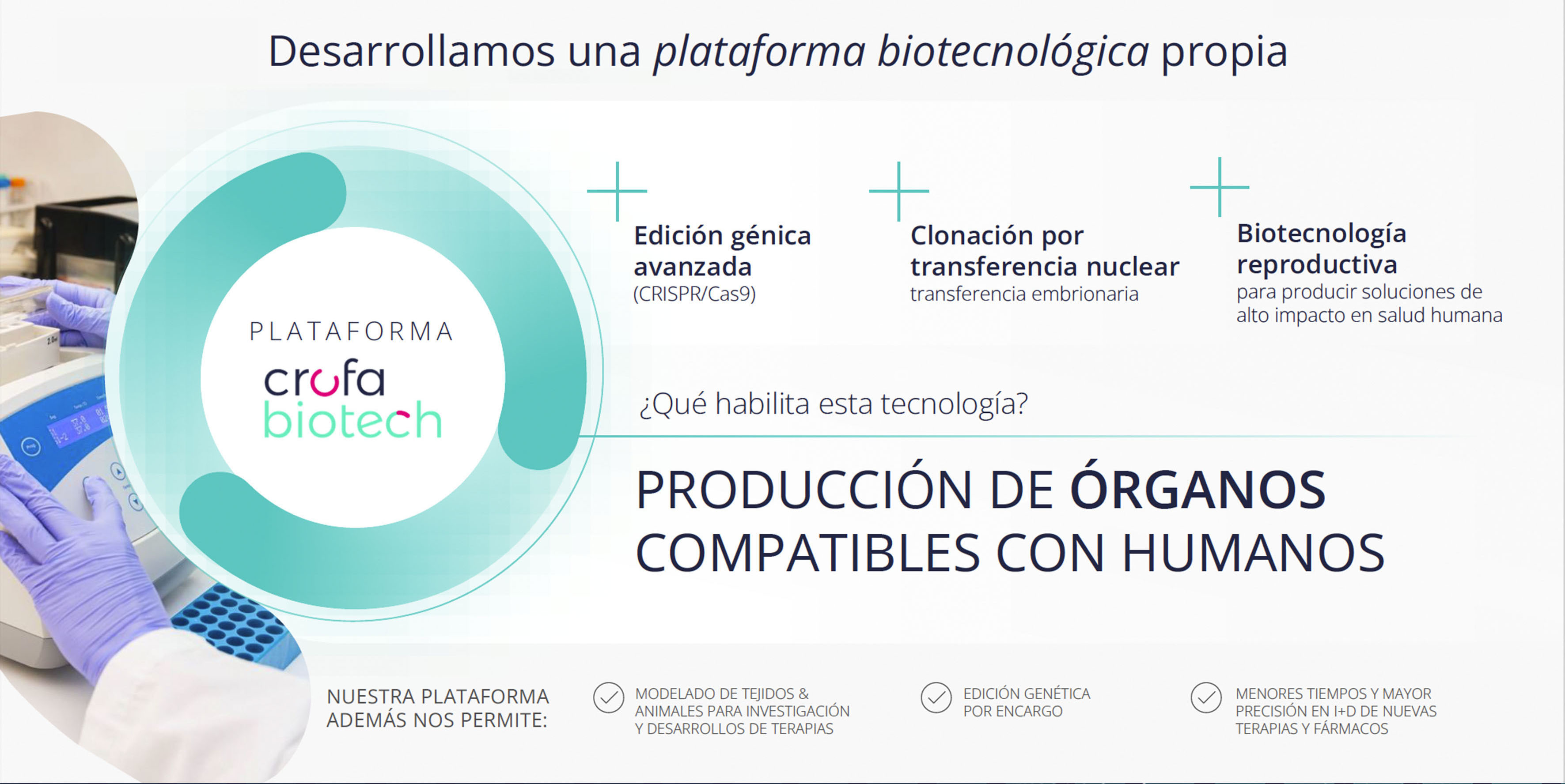 Desarrollamos una plataforma biotecnológica propia

PLATAFORMA
crofa
biotech

Edición génica avanzada
(CRISPR/Cas9)

Clonación por transferencia nuclear
transferencia embrionaria

Biotecnología reproductiva
para producir soluciones de alto impacto en salud humana

¿Qué habilita esta tecnología?

PRODUCCIÓN DE ÓRGANOS COMPATIBLES CON HUMANOS

NUESTRA PLATAFORMA ADEMÁS NOS PERMITE:

MODELADO DE TEJIDOS & ANIMALES PARA INVESTIGACIÓN Y DESARROLLOS DE TERAPIAS

EDICIÓN GENÉTICA POR ENCARGO

MENORES TIEMPOS Y MAYOR PRECISIÓN EN I+D DE NUEVAS TERAPIAS Y FÁRMACOS